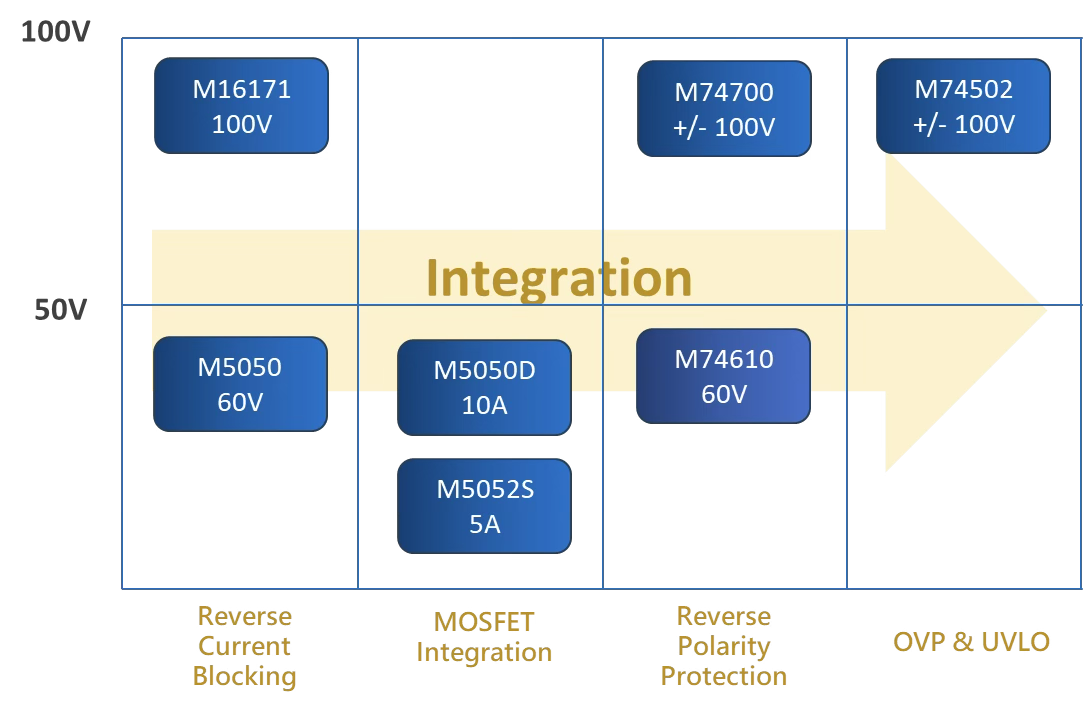 100V

M16171
100V

M74700
+/- 100V

M74502
+/- 100V

Integration

50V

M5050
60V

M5050D
10A

M74610
60V

M5052S
5A

Reverse Current Blocking

MOSFET Integration

Reverse Polarity Protection

OVP & UVLO